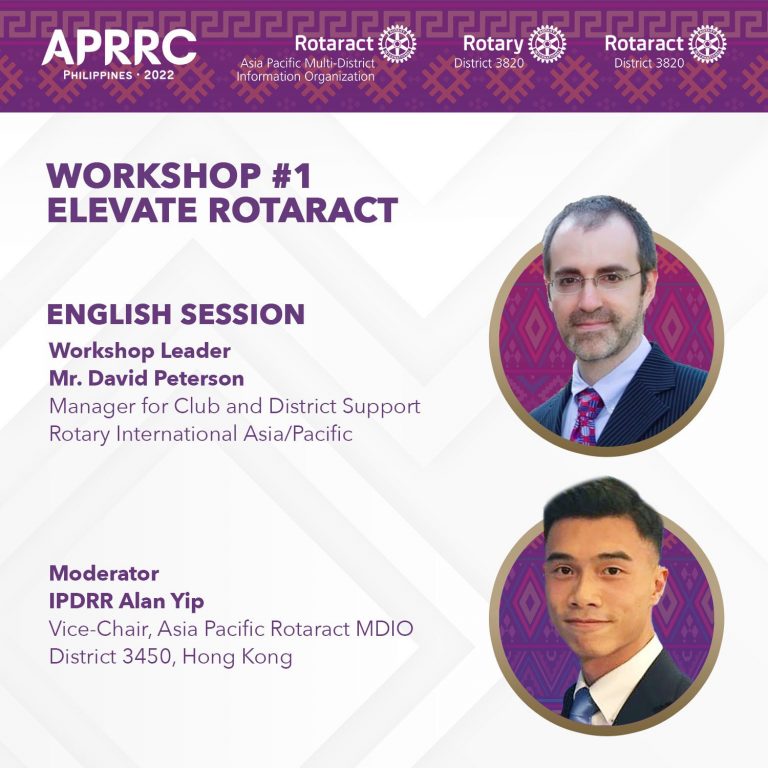 APRRC
PHILIPPINES · 2022

Rotaract
Asia Pacific Multi-District Information Organization

Rotary
District 3820

Rotaract
District 3820

WORKSHOP #1
ELEVATE ROTARACT

ENGLISH SESSION
Workshop Leader
Mr. David Peterson
Manager for Club and District Support
Rotary International Asia/Pacific

Moderator
IPDRR Alan Yip
Vice-Chair, Asia Pacific Rotaract MDIO
District 3450, Hong Kong